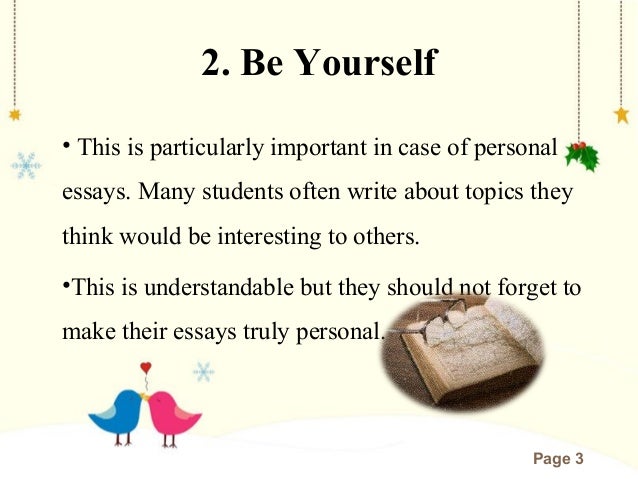 2. Be Yourself

• This is particularly important in case of personal essays. Many students often write about topics they think would be interesting to others.

•This is understandable but they should not forget to make their essays truly personal.

Page 3